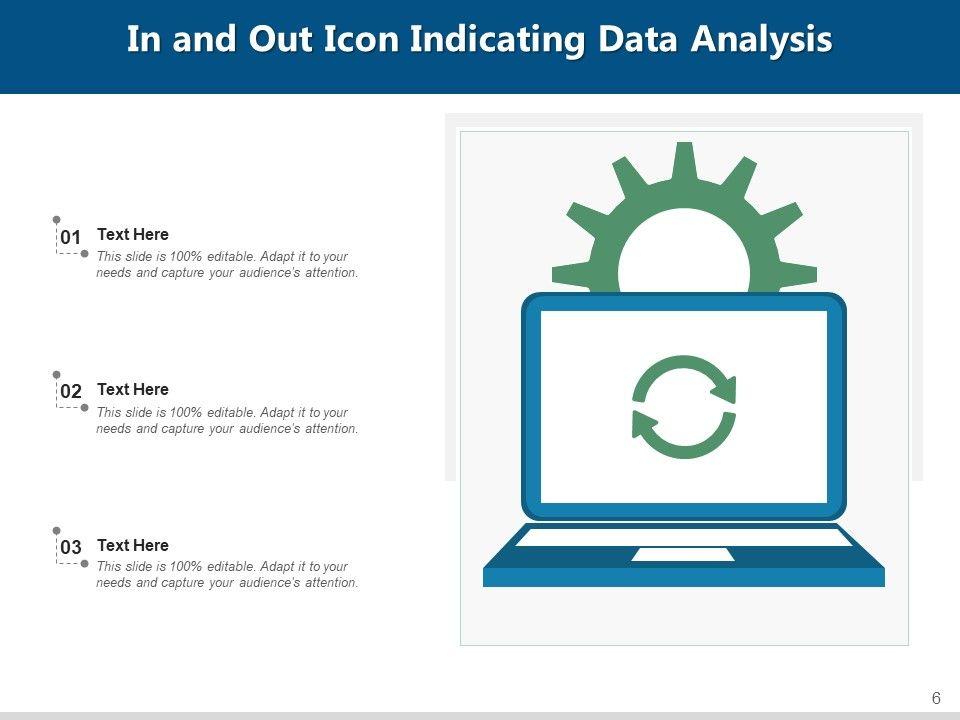 In and Out Icon Indicating Data Analysis

01 Text Here
This slide is 100% editable. Adapt it to your needs and capture your audience's attention.

02 Text Here
This slide is 100% editable. Adapt it to your needs and capture your audience's attention.

03 Text Here
This slide is 100% editable. Adapt it to your needs and capture your audience's attention.

6